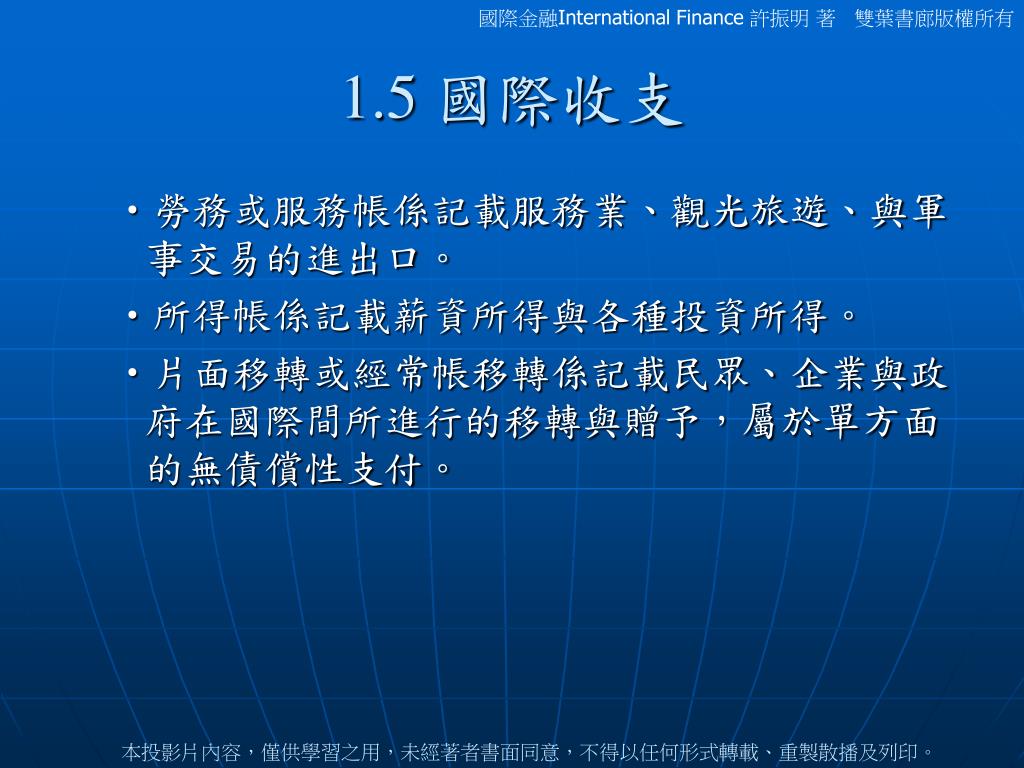 國際金融International Finance 許振明 著　雙葉書廊版權所有

1.5 國際收支

• 勞務或服務帳係記載服務業、觀光旅遊、與軍事交易的進出口。

• 所得帳係記載薪資所得與各種投資所得。

• 片面移轉或經常帳移轉係記載民眾、企業與政府在國際間所進行的移轉與贈予，屬於單方面的無債償性支付。

本投影片內容，僅供學習之用，未經著者書面同意，不得以任何形式轉載、重製散播及列印。